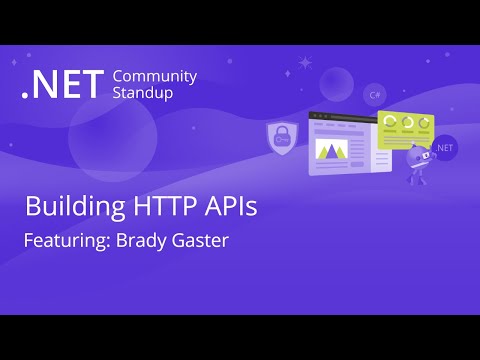 .NET Community Standup

C#

.NET

Building HTTP APIs

Featuring: Brady Gaster